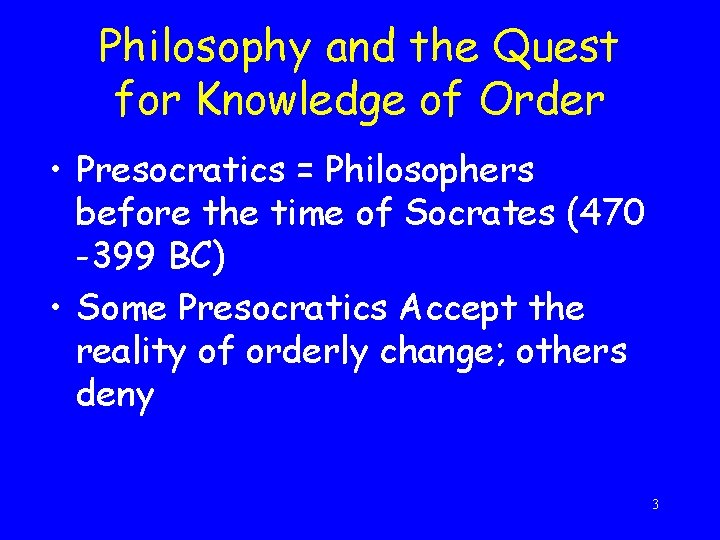 Philosophy and the Quest for Knowledge of Order

• Presocratics = Philosophers before the time of Socrates (470 -399 BC)

• Some Presocratics Accept the reality of orderly change; others deny

3